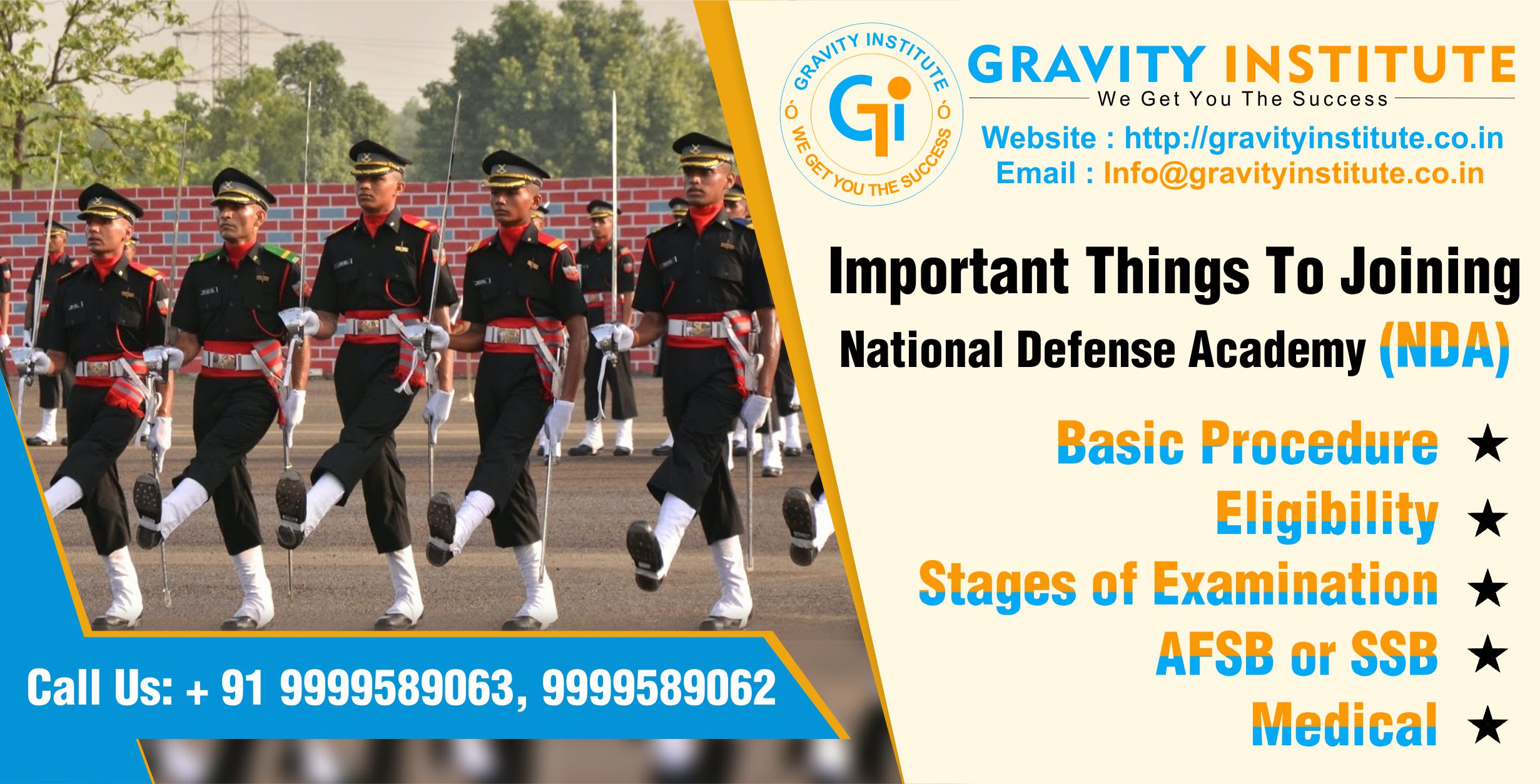 GRAVITY INSTITUTE
Gi
WE GET YOU THE SUCCESS

GRAVITY INSTITUTE
We Get You The Success
Website : http://gravityinstitute.co.in
Email : Info@gravityinstitute.co.in

Important Things To Joining
National Defense Academy (NDA)

Basic Procedure ★
Eligibility ★
Stages of Examination ★
AFSB or SSB ★
Medical ★

Call Us: + 91 9999589063, 9999589062